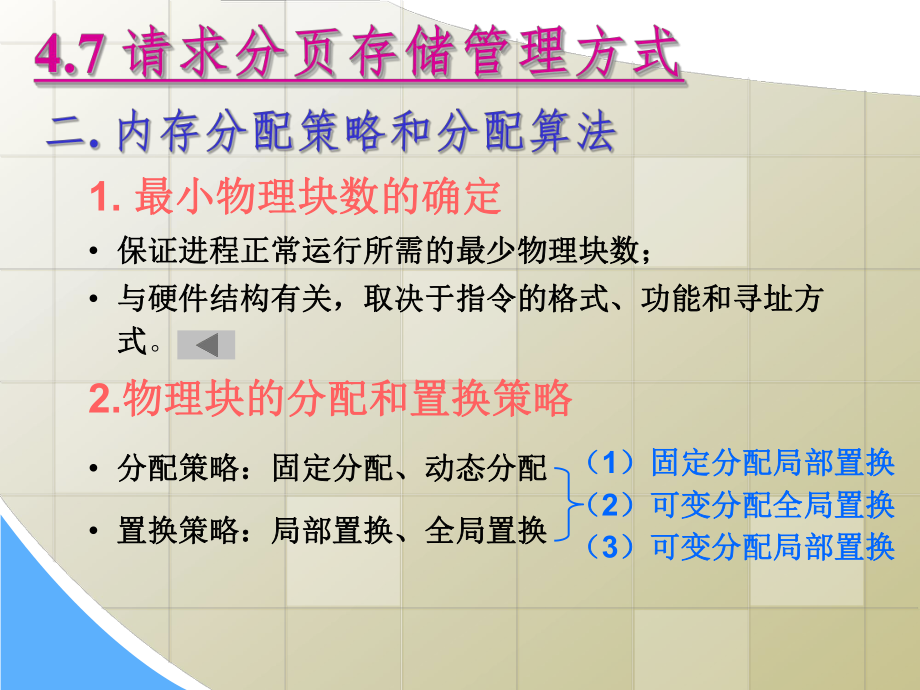 4.7 请求分页存储管理方式

二. 内存分配策略和分配算法

1. 最小物理块数的确定

• 保证进程正常运行所需的最少物理块数；

• 与硬件结构有关，取决于指令的格式、功能和寻址方式。

2.物理块的分配和置换策略

• 分配策略：固定分配、动态分配

• 置换策略：局部置换、全局置换

（1）固定分配局部置换
（2）可变分配全局置换
（3）可变分配局部置换